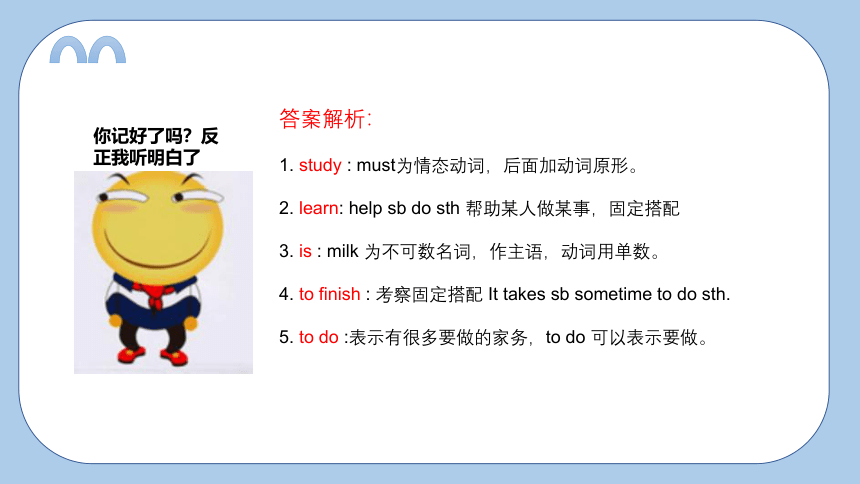 你记好了吗？反正我听明白了

答案解析:

1. study : must为情态动词，后面加动词原形。

2. learn: help sb do sth 帮助某人做某事，固定搭配

3. is : milk 为不可数名词，作主语，动词用单数。

4. to finish : 考察固定搭配 It takes sb sometime to do sth.

5. to do :表示有很多要做的家务，to do 可以表示要做。